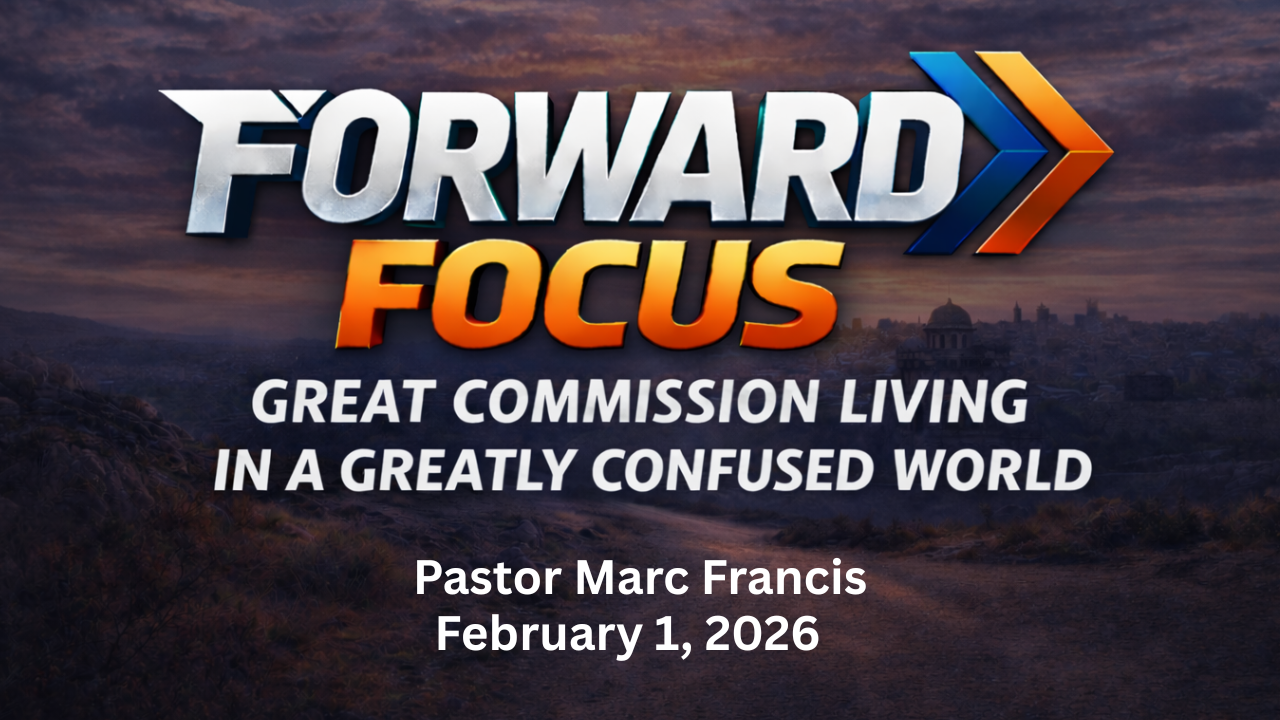 FORWARD
FOCUS
GREAT COMMISSION LIVING
IN A GREATLY CONFUSED WORLD

Pastor Marc Francis
February 1, 2026